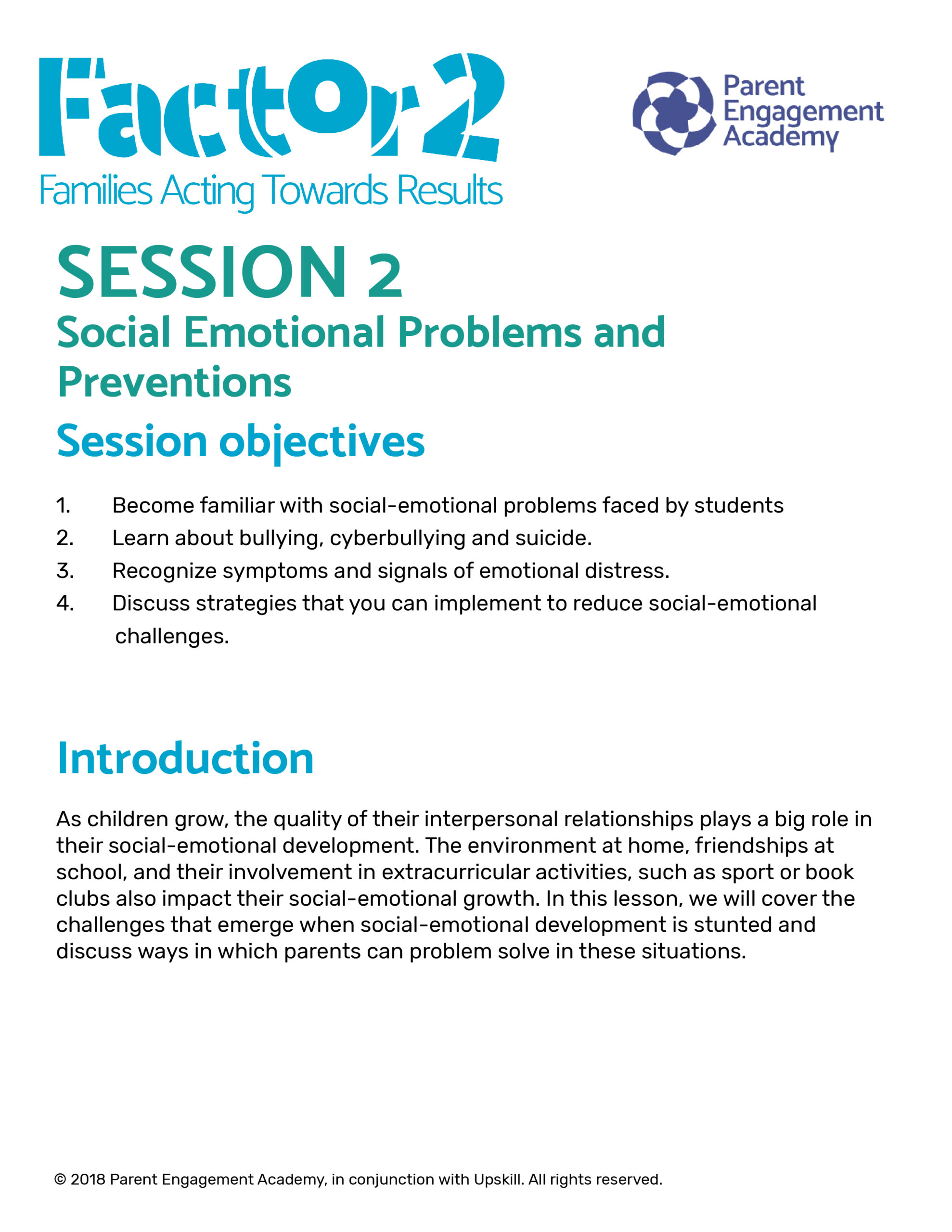 Factor2
Families Acting Towards Results

Parent Engagement Academy

SESSION 2
Social Emotional Problems and Preventions

Session objectives

1. Become familiar with social-emotional problems faced by students
2. Learn about bullying, cyberbullying and suicide.
3. Recognize symptoms and signals of emotional distress.
4. Discuss strategies that you can implement to reduce social-emotional challenges.

Introduction

As children grow, the quality of their interpersonal relationships plays a big role in their social-emotional development. The environment at home, friendships at school, and their involvement in extracurricular activities, such as sport or book clubs also impact their social-emotional growth. In this lesson, we will cover the challenges that emerge when social-emotional development is stunted and discuss ways in which parents can problem solve in these situations.

© 2018 Parent Engagement Academy, in conjunction with Upskill. All rights reserved.